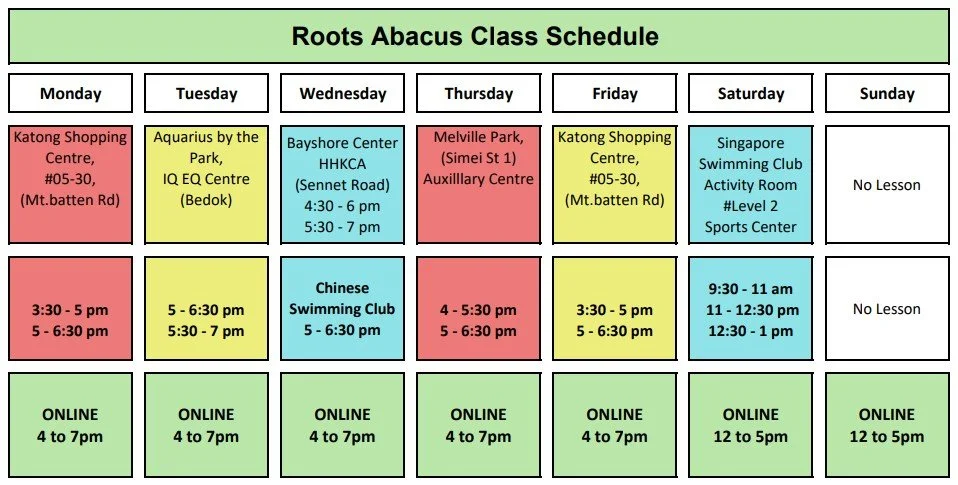 Roots Abacus Class Schedule

| Monday | Tuesday | Wednesday | Thursday | Friday | Saturday | Sunday |
|---|---|---|---|---|---|---|
| Katong Shopping Centre, #05-30, (Mt.batten Rd) | Aquarius by the Park, IQ EQ Centre (Bedok) | Bayshore Center HHKCA (Sennet Road) 4:30 - 6 pm 5:30 - 7 pm | Melville Park, (Simei St 1) Auxilllary Centre | Katong Shopping Centre, #05-30, (Mt.batten Rd) | Singapore Swimming Club Activity Room #Level 2 Sports Center | No Lesson |
| 3:30 - 5 pm 5 - 6:30 pm | 5 - 6:30 pm 5:30 - 7 pm | Chinese Swimming Club 5 - 6:30 pm | 4 - 5:30 pm 5 - 6:30 pm | 3:30 - 5 pm 5 - 6:30 pm | 9:30 - 11 am 11 - 12:30 pm 12:30 - 1 pm | No Lesson |
| ONLINE 4 to 7pm | ONLINE 4 to 7pm | ONLINE 4 to 7pm | ONLINE 4 to 7pm | ONLINE 4 to 7pm | ONLINE 12 to 5pm | ONLINE 12 to 5pm |